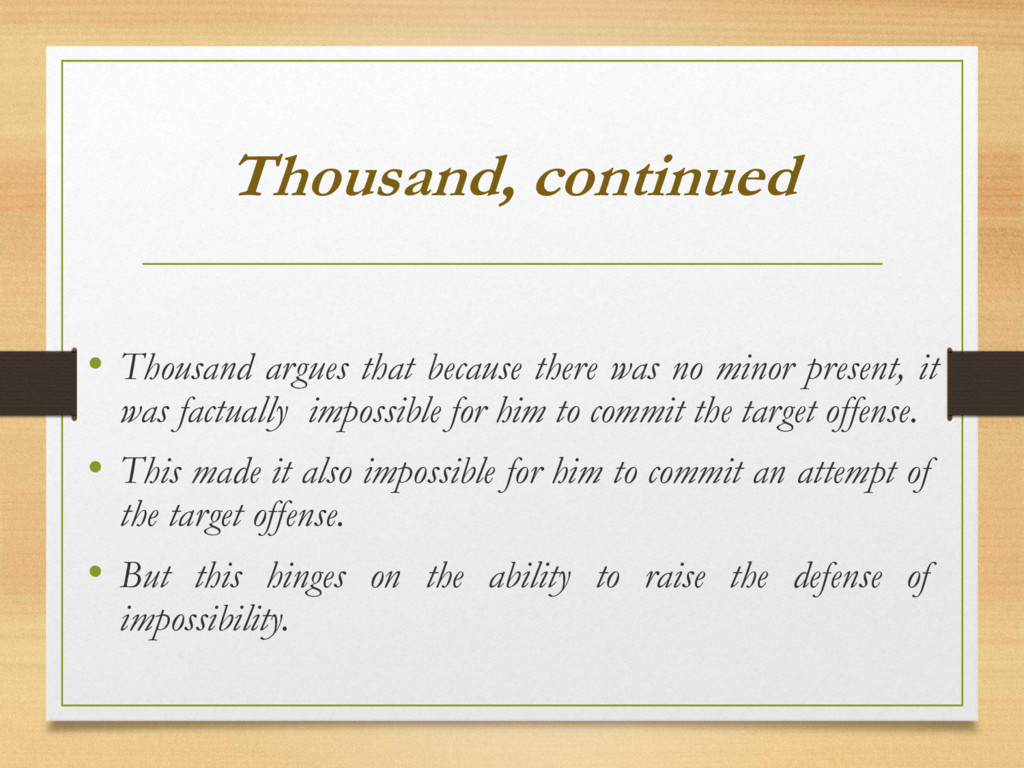 Thousand, continued

• Thousand argues that because there was no minor present, it was factually impossible for him to commit the target offense.

• This made it also impossible for him to commit an attempt of the target offense.

• But this hinges on the ability to raise the defense of impossibility.